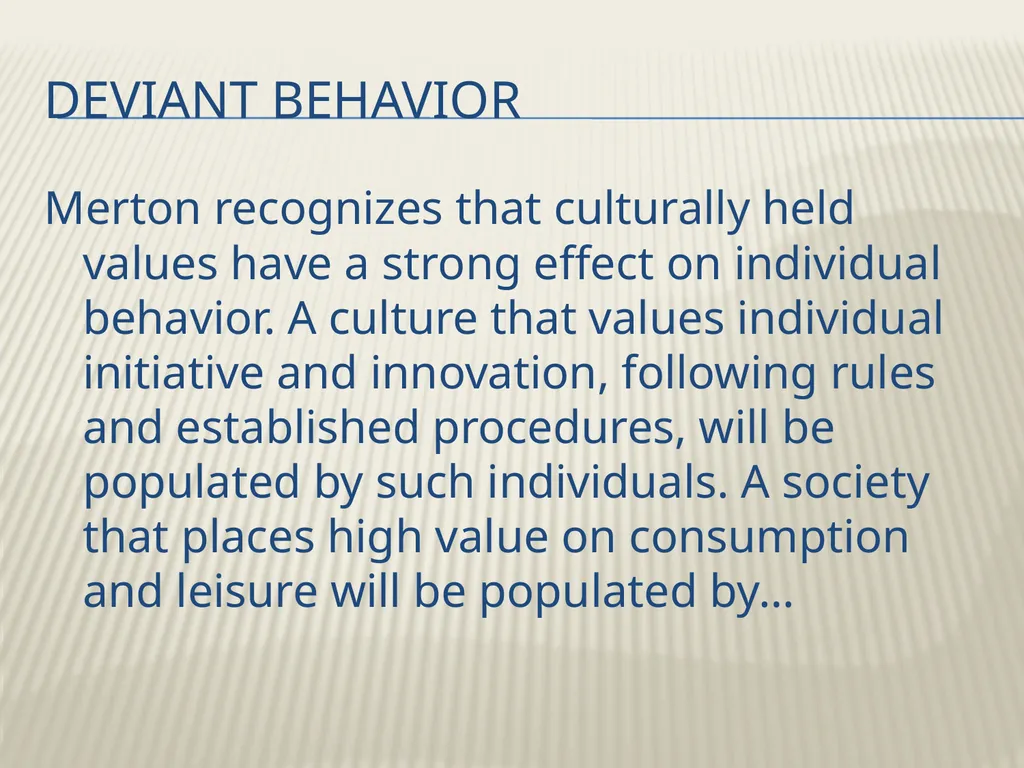 DEVIANT BEHAVIOR

Merton recognizes that culturally held values have a strong effect on individual behavior. A culture that values individual initiative and innovation, following rules and established procedures, will be populated by such individuals. A society that places high value on consumption and leisure will be populated by…